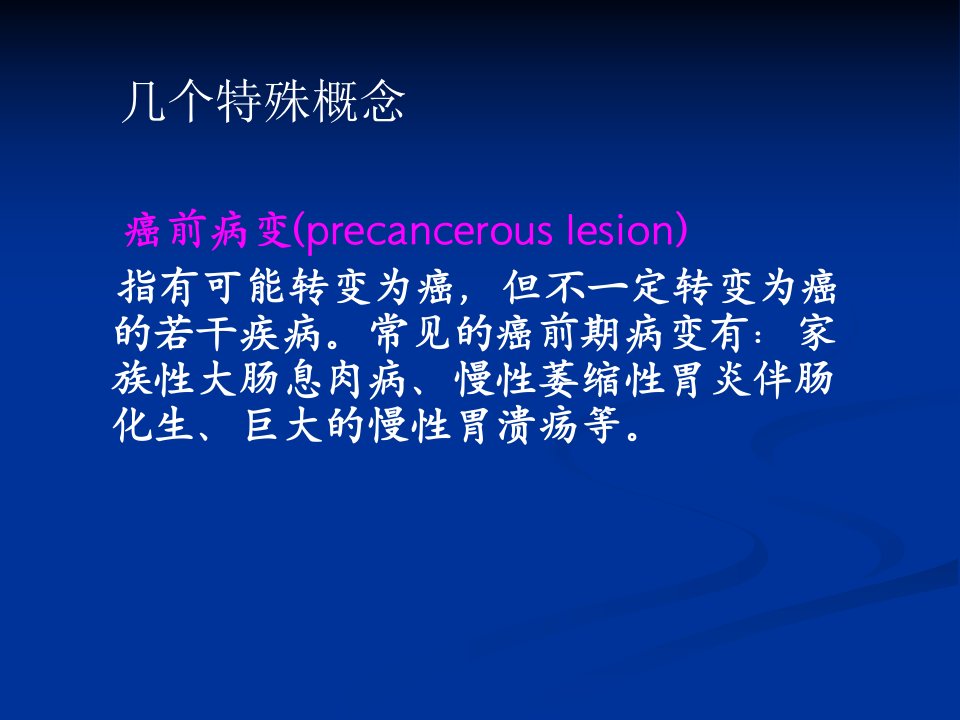 几个特殊概念

癌前病变(precancerous lesion)

指有可能转变为癌，但不一定转变为癌的若干疾病。常见的癌前期病变有：家族性大肠息肉病、慢性萎缩性胃炎伴肠化生、巨大的慢性胃溃疡等。